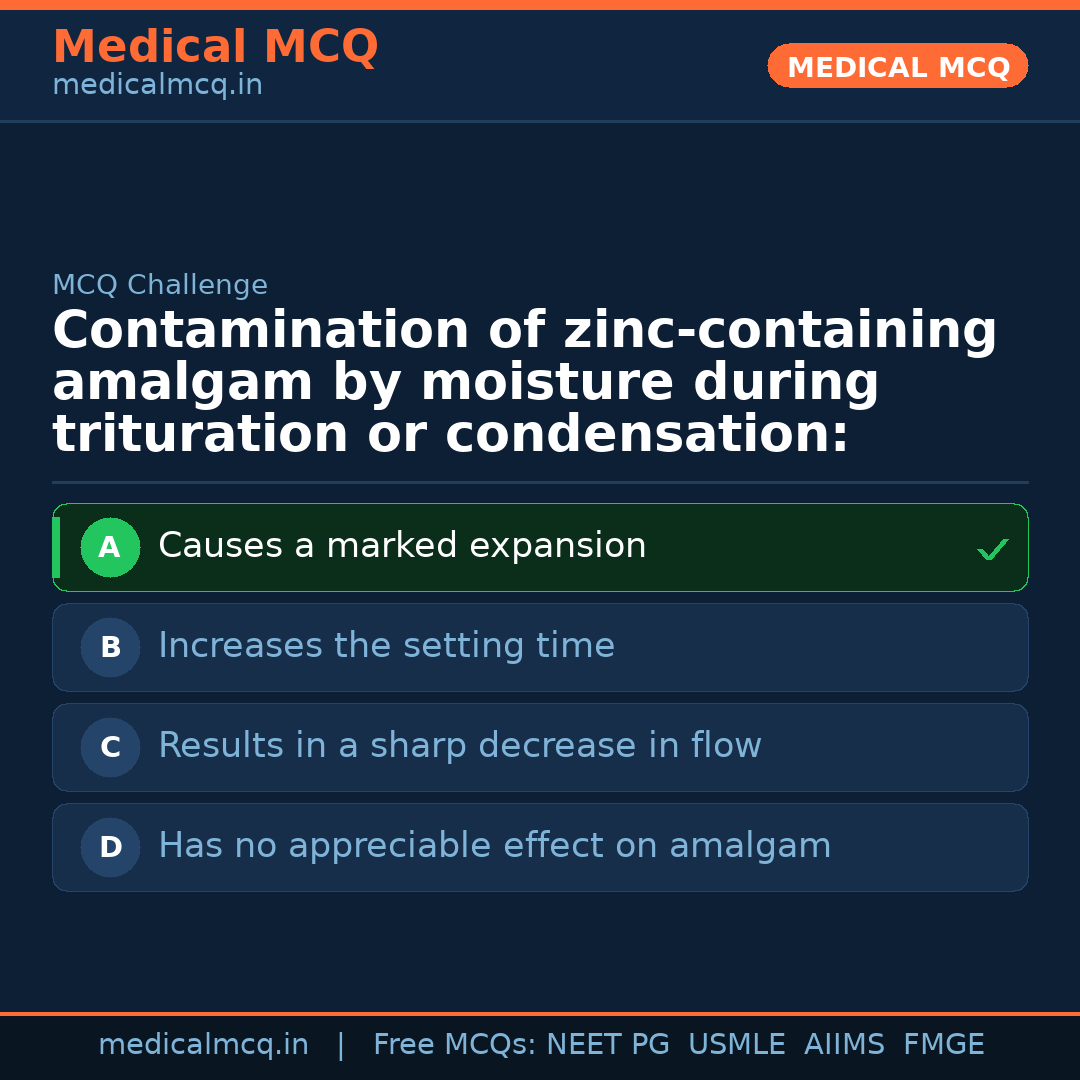 Medical MCQ
medicalmcq.in

MEDICAL MCQ

MCQ Challenge

Contamination of zinc-containing amalgam by moisture during trituration or condensation:

A Causes a marked expansion ✓

B Increases the setting time

C Results in a sharp decrease in flow

D Has no appreciable effect on amalgam

medicalmcq.in | Free MCQs: NEET PG USMLE AIIMS FMGE